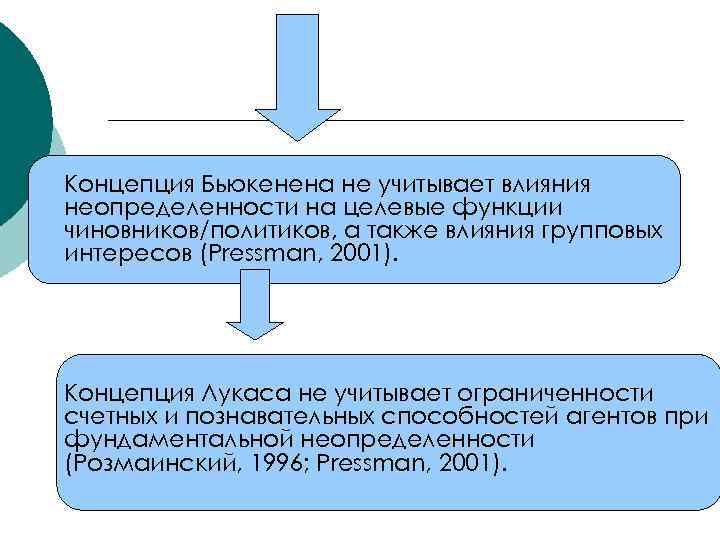 Концепция Бьюкенена не учитывает влияния неопределенности на целевые функции чиновников/политиков, а также влияния групповых интересов (Pressman, 2001).

Концепция Лукаса не учитывает ограниченности счетных и познавательных способностей агентов при фундаментальной неопределенности (Розмаинский, 1996; Pressman, 2001).